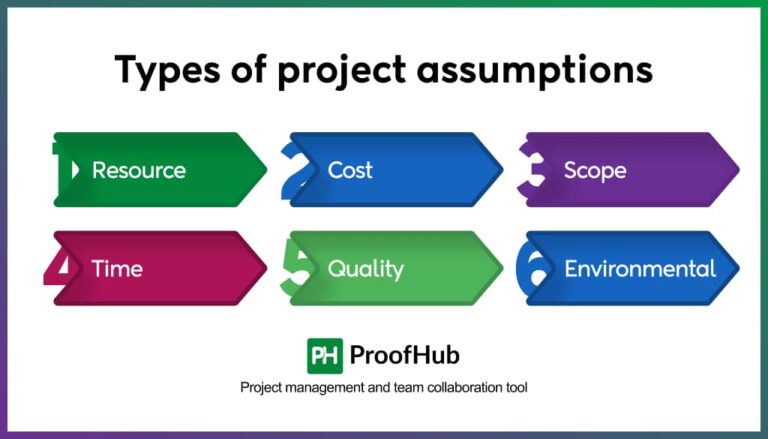 Types of project assumptions

1 Resource

2 Cost

3 Scope

4 Time

5 Quality

6 Environmental

PH ProofHub

Project management and team collaboration tool